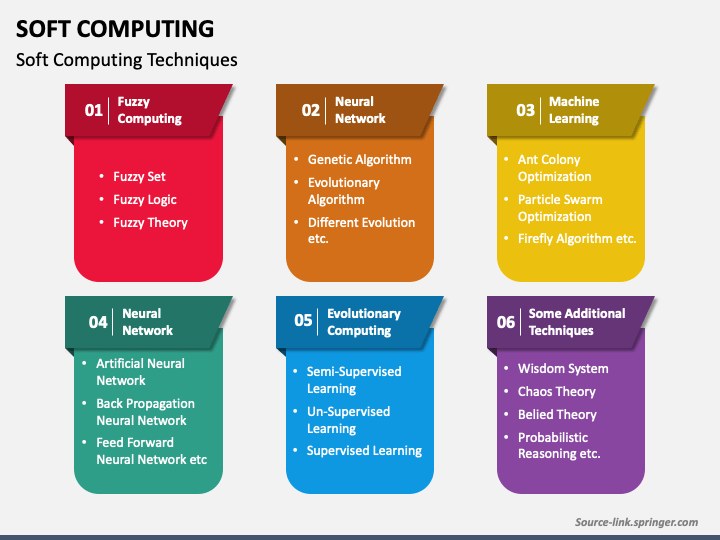 SOFT COMPUTING

Soft Computing Techniques

01 Fuzzy Computing

- Fuzzy Set
- Fuzzy Logic
- Fuzzy Theory

02 Neural Network

- Genetic Algorithm
- Evolutionary Algorithm
- Different Evolution etc.

03 Machine Learning

- Ant Colony Optimization
- Particle Swarm Optimization
- Firefly Algorithm etc.

04 Neural Network

- Artificial Neural Network
- Back Propagation Neural Network
- Feed Forward Neural Network etc

05 Evolutionary Computing

- Semi-Supervised Learning
- Un-Supervised Learning
- Supervised Learning

06 Some Additional Techniques

- Wisdom System
- Chaos Theory
- Belied Theory
- Probabilistic Reasoning etc.

Source-link.springer.com